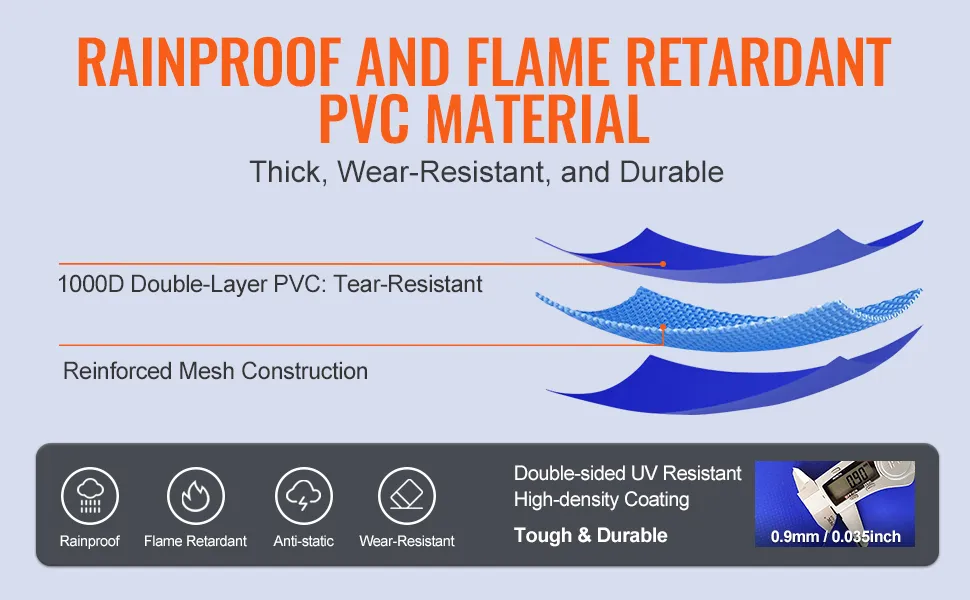 RAINPROOF AND FLAME RETARDANT PVC MATERIAL

Thick, Wear-Resistant, and Durable

1000D Double-Layer PVC: Tear-Resistant

Reinforced Mesh Construction

Rainproof

Flame Retardant

Anti-static

Wear-Resistant

Double-sided UV Resistant
High-density Coating

Tough & Durable

0.90

0.9mm / 0.035inch